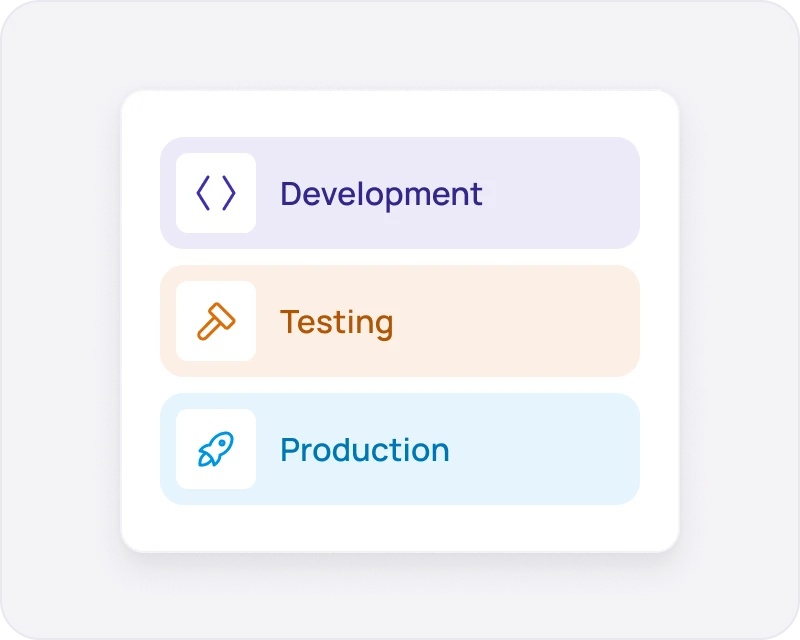 Development

Testing

Production